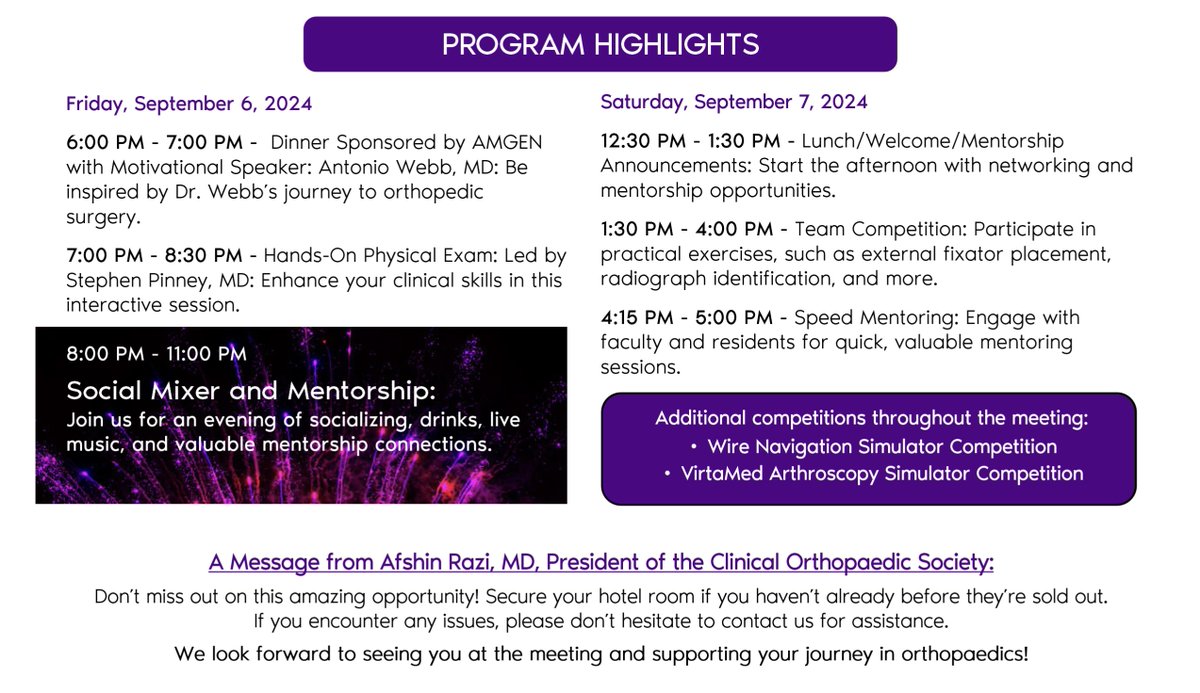 PROGRAM HIGHLIGHTS

Friday, September 6, 2024

6:00 PM - 7:00 PM - Dinner Sponsored by AMGEN with Motivational Speaker: Antonio Webb, MD: Be inspired by Dr. Webb's journey to orthopedic surgery.

7:00 PM - 8:30 PM - Hands-On Physical Exam: Led by Stephen Pinney, MD: Enhance your clinical skills in this interactive session.

8:00 PM - 11:00 PM

Social Mixer and Mentorship:
Join us for an evening of socializing, drinks, live music, and valuable mentorship connections.

Saturday, September 7, 2024

12:30 PM - 1:30 PM - Lunch/Welcome/Mentorship Announcements: Start the afternoon with networking and mentorship opportunities.

1:30 PM - 4:00 PM - Team Competition: Participate in practical exercises, such as external fixator placement, radiograph identification, and more.

4:15 PM - 5:00 PM - Speed Mentoring: Engage with faculty and residents for quick, valuable mentoring sessions.

Additional competitions throughout the meeting:
• Wire Navigation Simulator Competition
• VirtaMed Arthroscopy Simulator Competition

A Message from Afshin Razi, MD, President of the Clinical Orthopaedic Society:

Don't miss out on this amazing opportunity! Secure your hotel room if you haven't already before they're sold out. If you encounter any issues, please don't hesitate to contact us for assistance.

We look forward to seeing you at the meeting and supporting your journey in orthopaedics!